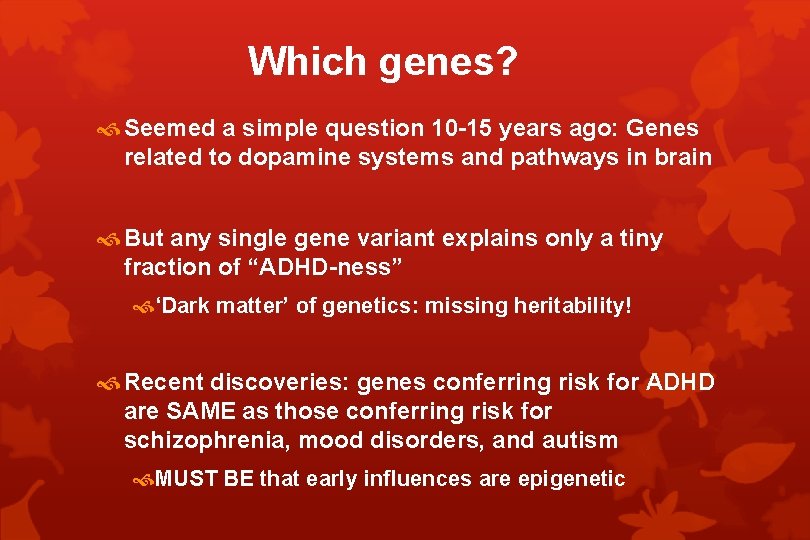 Which genes?

Seemed a simple question 10-15 years ago: Genes related to dopamine systems and pathways in brain

But any single gene variant explains only a tiny fraction of “ADHD-ness”

‘Dark matter’ of genetics: missing heritability!

Recent discoveries: genes conferring risk for ADHD are SAME as those conferring risk for schizophrenia, mood disorders, and autism

MUST BE that early influences are epigenetic